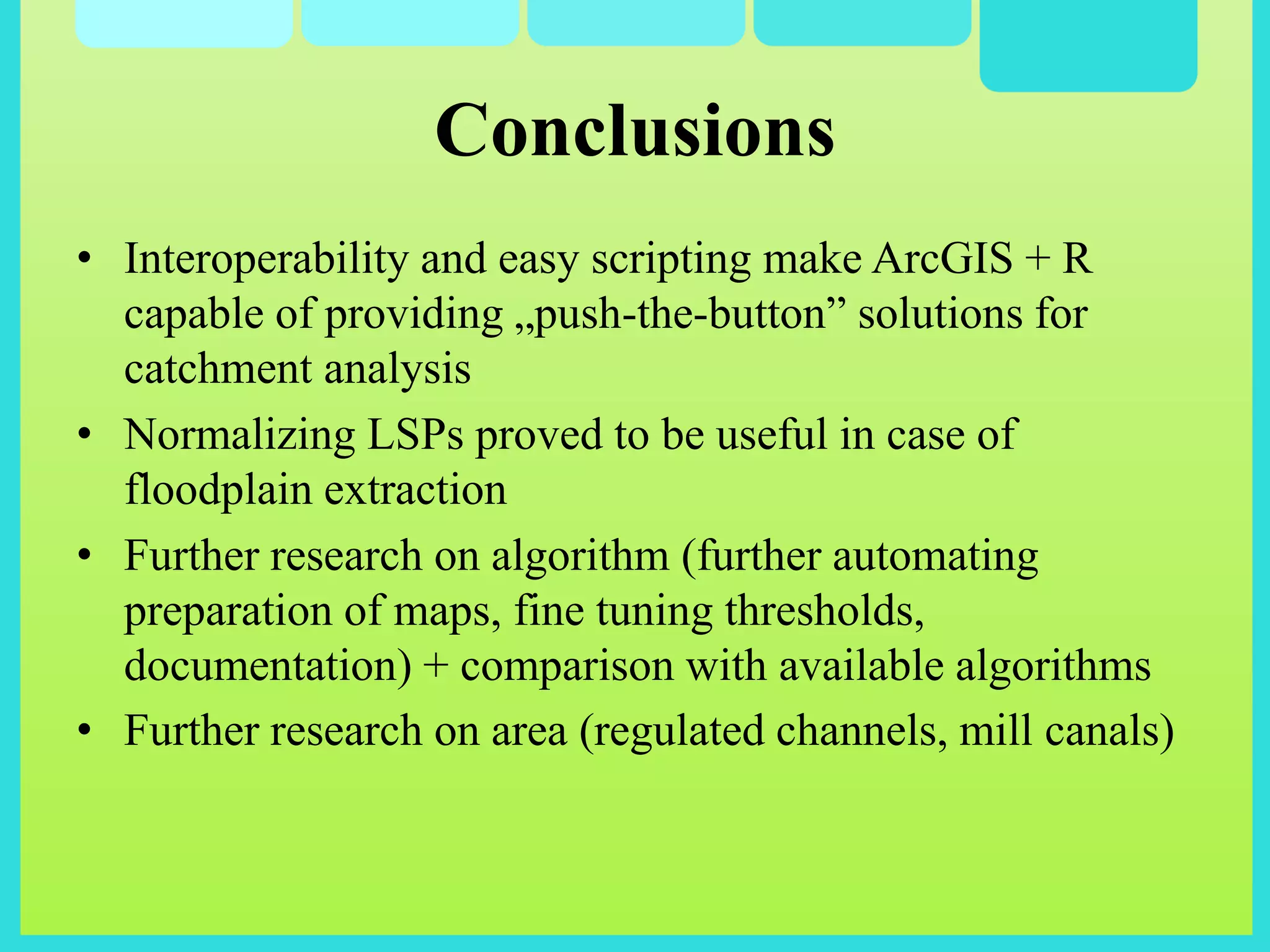 Conclusions

• Interoperability and easy scripting make ArcGIS + R capable of providing „push-the-button” solutions for catchment analysis

• Normalizing LSPs proved to be useful in case of floodplain extraction

• Further research on algorithm (further automating preparation of maps, fine tuning thresholds, documentation) + comparison with available algorithms

• Further research on area (regulated channels, mill canals)